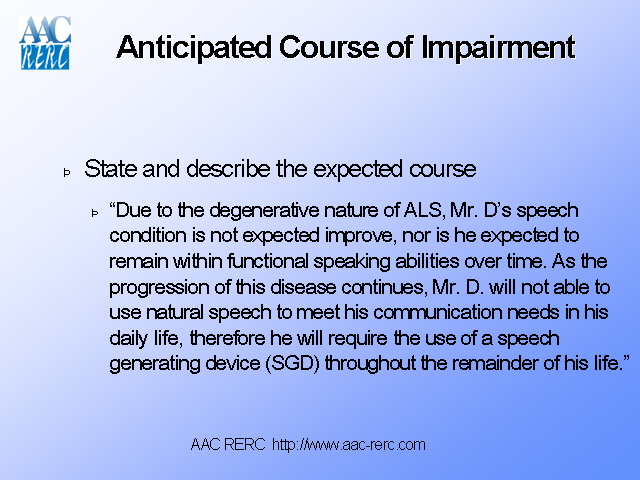 AAC RERC

Anticipated Course of Impairment

State and describe the expected course

“Due to the degenerative nature of ALS, Mr. D’s speech condition is not expected improve, nor is he expected to remain within functional speaking abilities over time. As the progression of this disease continues, Mr. D. will not able to use natural speech to meet his communication needs in his daily life, therefore he will require the use of a speech generating device (SGD) throughout the remainder of his life.”

AAC RERC http://www.aac-rerc.com